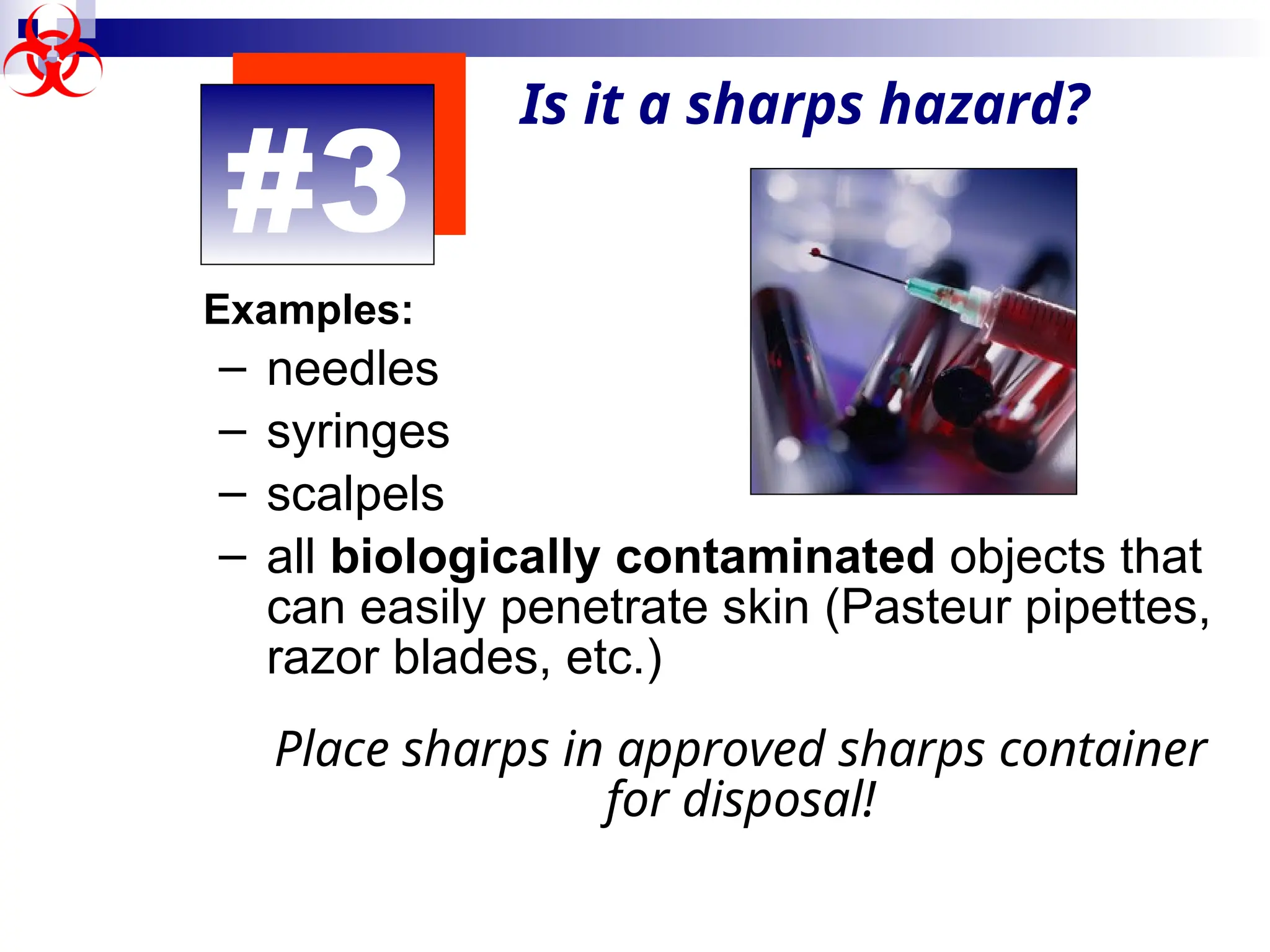 #3

Is it a sharps hazard?

Examples:

– needles
– syringes
– scalpels
– all biologically contaminated objects that can easily penetrate skin (Pasteur pipettes, razor blades, etc.)

Place sharps in approved sharps container for disposal!